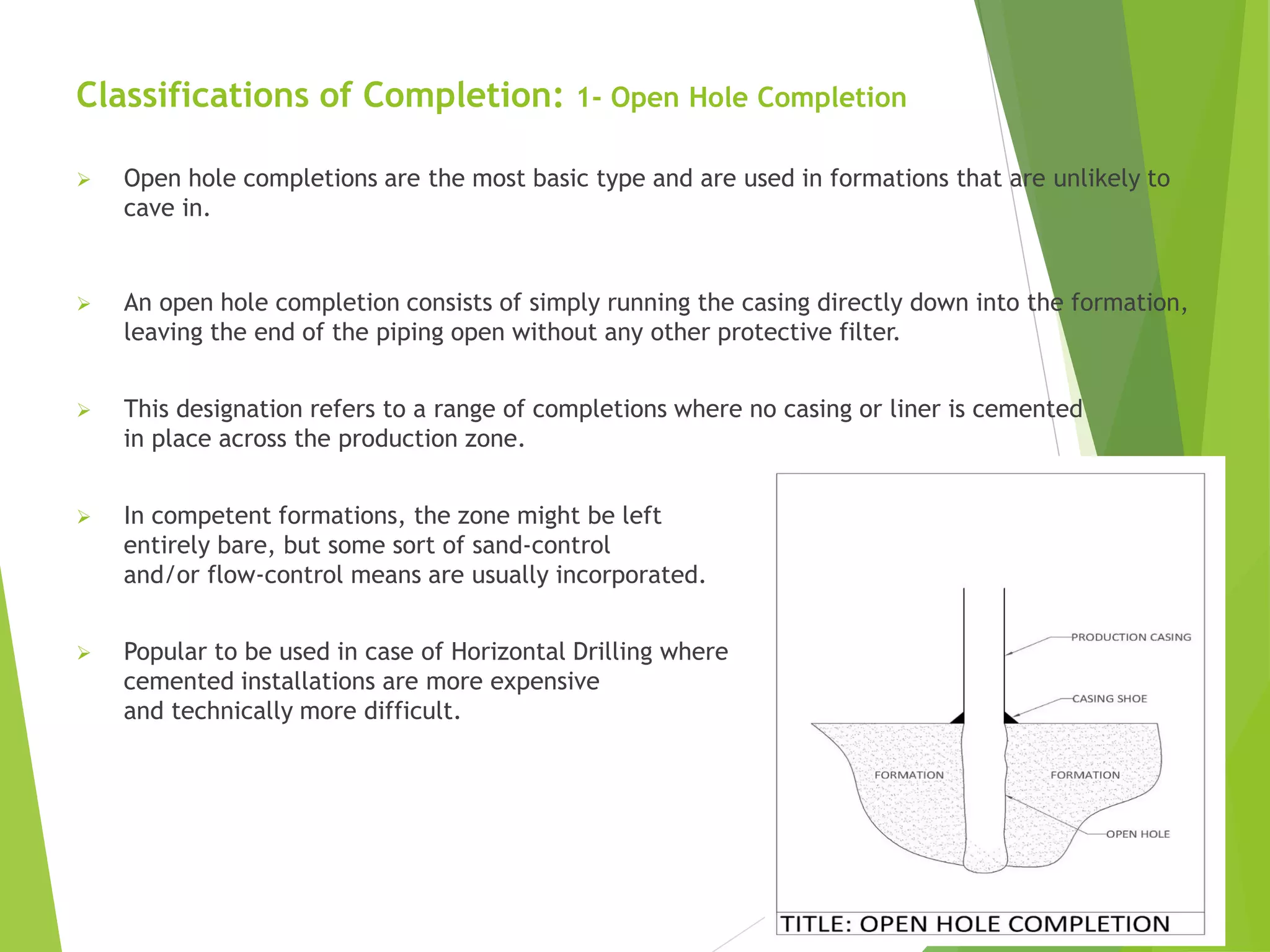 Classifications of Completion: 1- Open Hole Completion

➢ Open hole completions are the most basic type and are used in formations that are unlikely to cave in.

➢ An open hole completion consists of simply running the casing directly down into the formation, leaving the end of the piping open without any other protective filter.

➢ This designation refers to a range of completions where no casing or liner is cemented in place across the production zone.

➢ In competent formations, the zone might be left entirely bare, but some sort of sand-control and/or flow-control means are usually incorporated.

➢ Popular to be used in case of Horizontal Drilling where cemented installations are more expensive and technically more difficult.

PRODUCTION CASING
CASING SHOE
FORMATION
FORMATION
OPEN HOLE

TITLE: OPEN HOLE COMPLETION